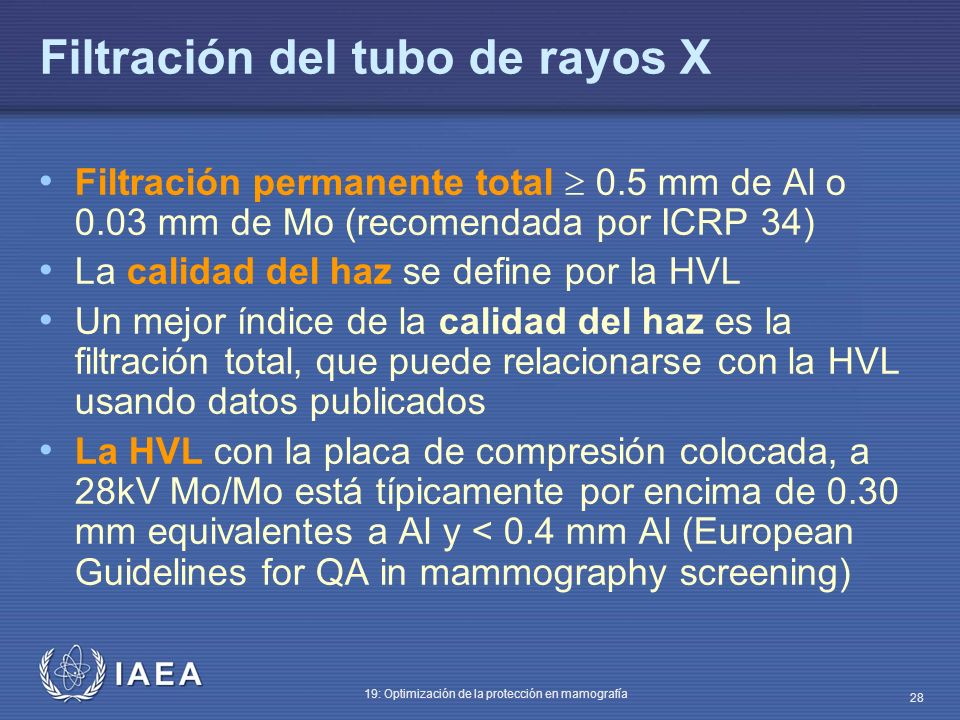 Filtración del tubo de rayos X

• Filtración permanente total $\geq$ 0.5 mm de Al o 0.03 mm de Mo (recomendada por ICRP 34)
• La calidad del haz se define por la HVL
• Un mejor índice de la calidad del haz es la filtración total, que puede relacionarse con la HVL usando datos publicados
• La HVL con la placa de compresión colocada, a 28kV Mo/Mo está típicamente por encima de 0.30 mm equivalentes a Al y < 0.4 mm Al (European Guidelines for QA in mammography screening)

IAEA

19: Optimización de la protección en mamografía

28